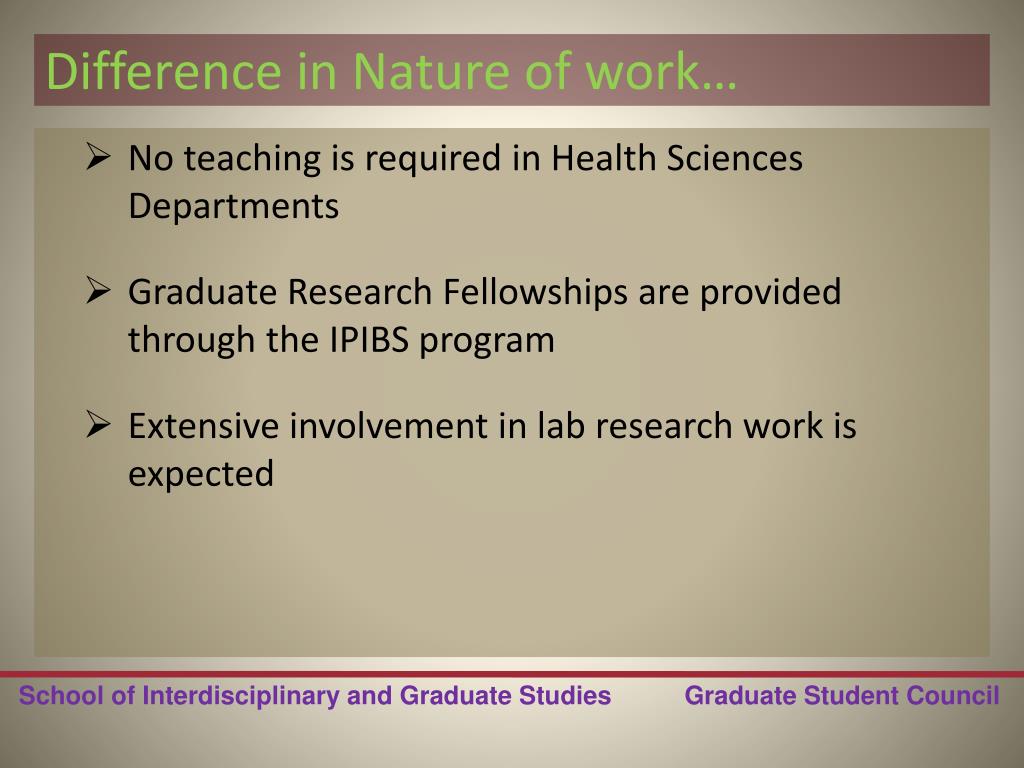 Difference in Nature of work…

➢ No teaching is required in Health Sciences Departments

➢ Graduate Research Fellowships are provided through the IPIBS program

➢ Extensive involvement in lab research work is expected

School of Interdisciplinary and Graduate Studies

Graduate Student Council